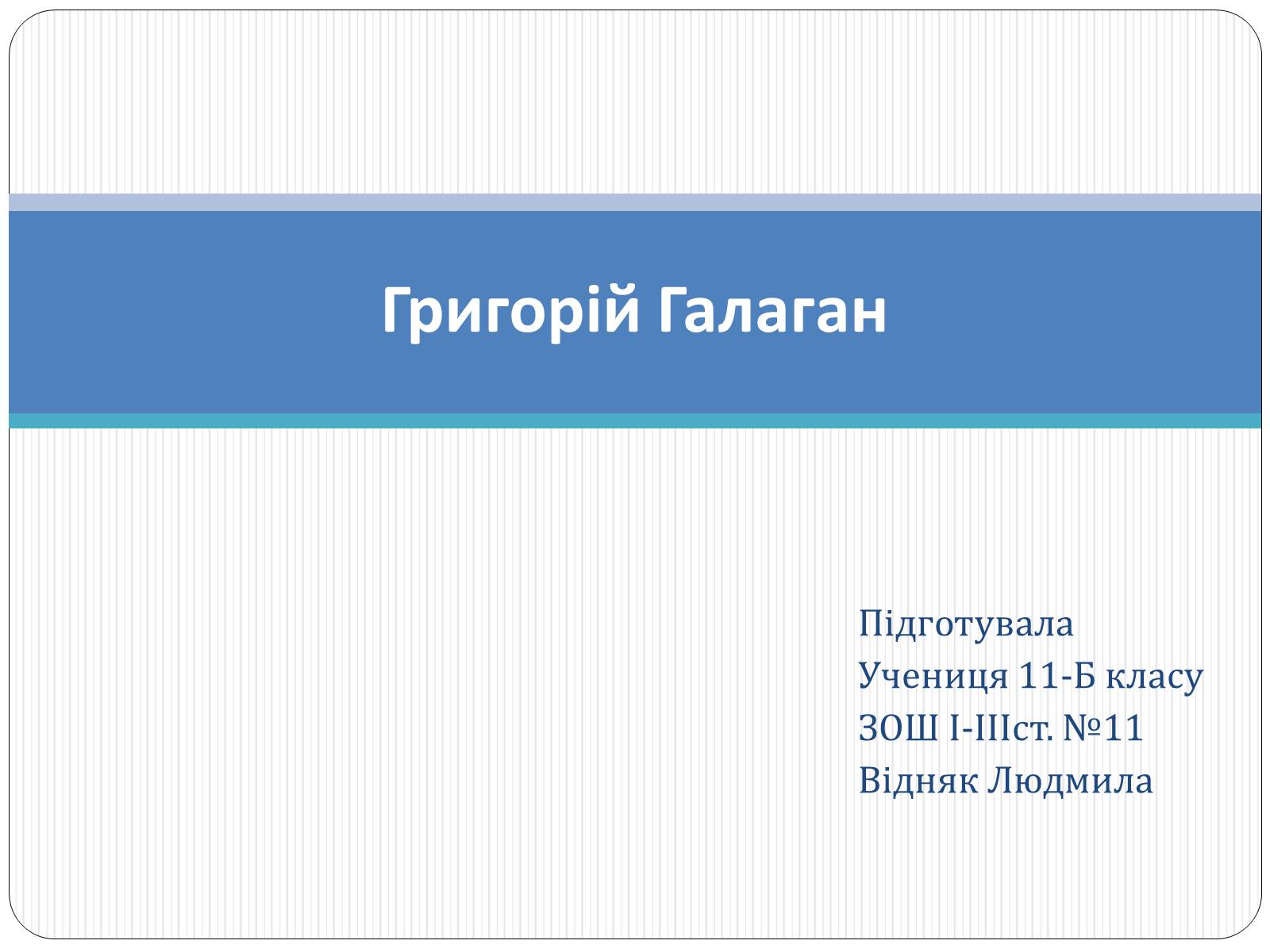 Григорій Галаган

Підготувала
Учениця 11-Б класу
ЗОШ І-ІІІст. №11
Відняк Людмила